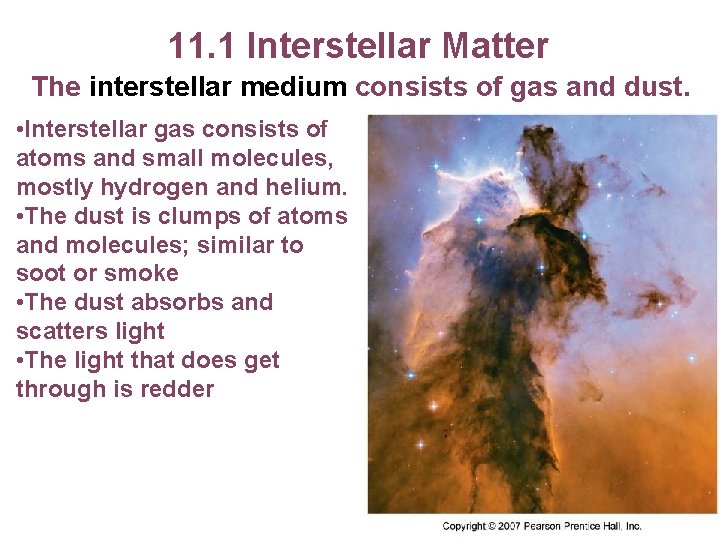 11.1 Interstellar Matter
The interstellar medium consists of gas and dust.

•Interstellar gas consists of atoms and small molecules, mostly hydrogen and helium.
•The dust is clumps of atoms and molecules; similar to soot or smoke
•The dust absorbs and scatters light
•The light that does get through is redder

Copyright © 2007 Pearson Prentice Hall, Inc.